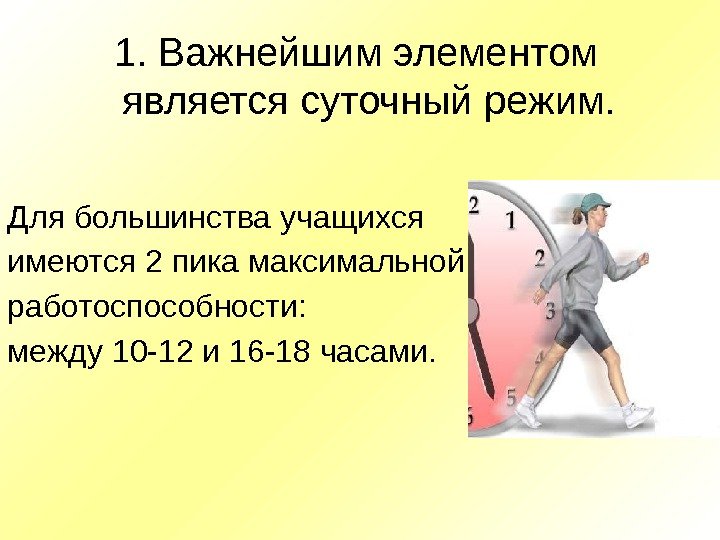 1. Важнейшим элементом является суточный режим.

Для большинства учащихся имеются 2 пика максимальной работоспособности: между 10-12 и 16-18 часами.

2
1
2
3
4
5
6